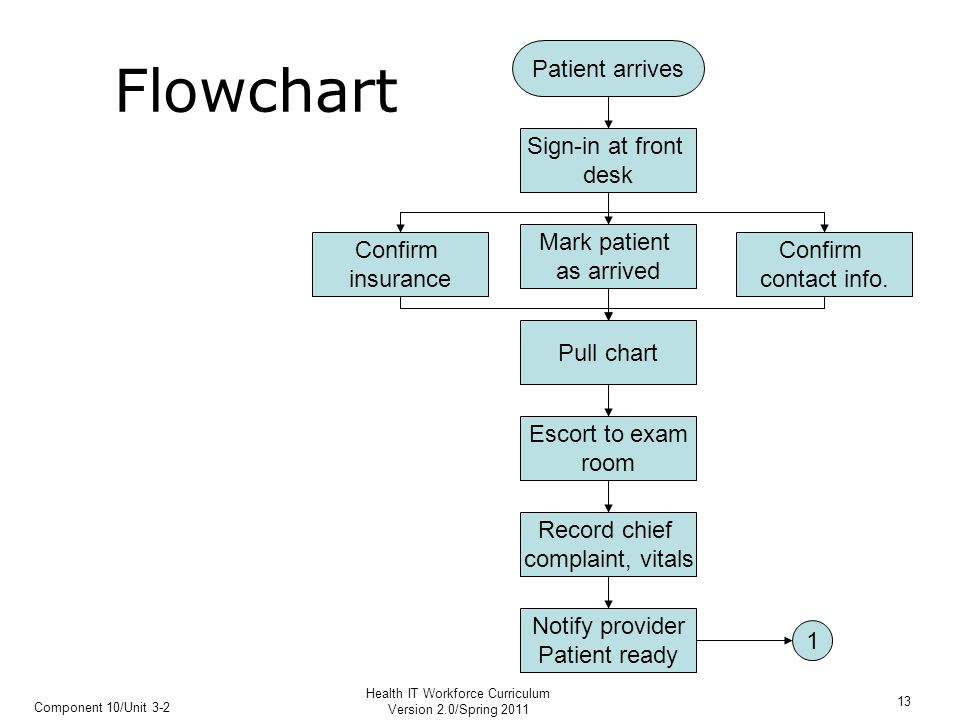 Flowchart

Patient arrives

Sign-in at front desk

Confirm insurance

Mark patient as arrived

Confirm contact info.

Pull chart

Escort to exam room

Record chief complaint, vitals

Notify provider Patient ready

1

Component 10/Unit 3-2

Health IT Workforce Curriculum
Version 2.0/Spring 2011

13